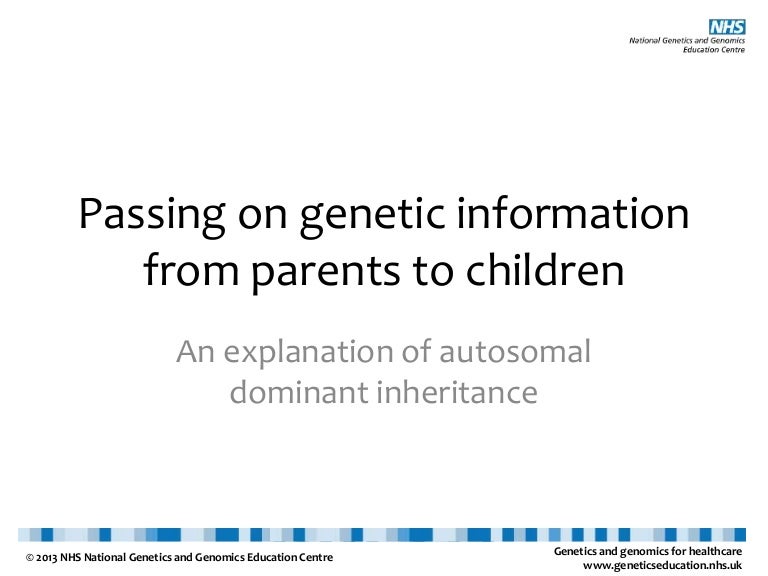 NHS
National Genetics and Genomics Education Centre

Passing on genetic information from parents to children

An explanation of autosomal dominant inheritance

© 2013 NHS National Genetics and Genomics Education Centre

Genetics and genomics for healthcare
www.geneticseducation.nhs.uk